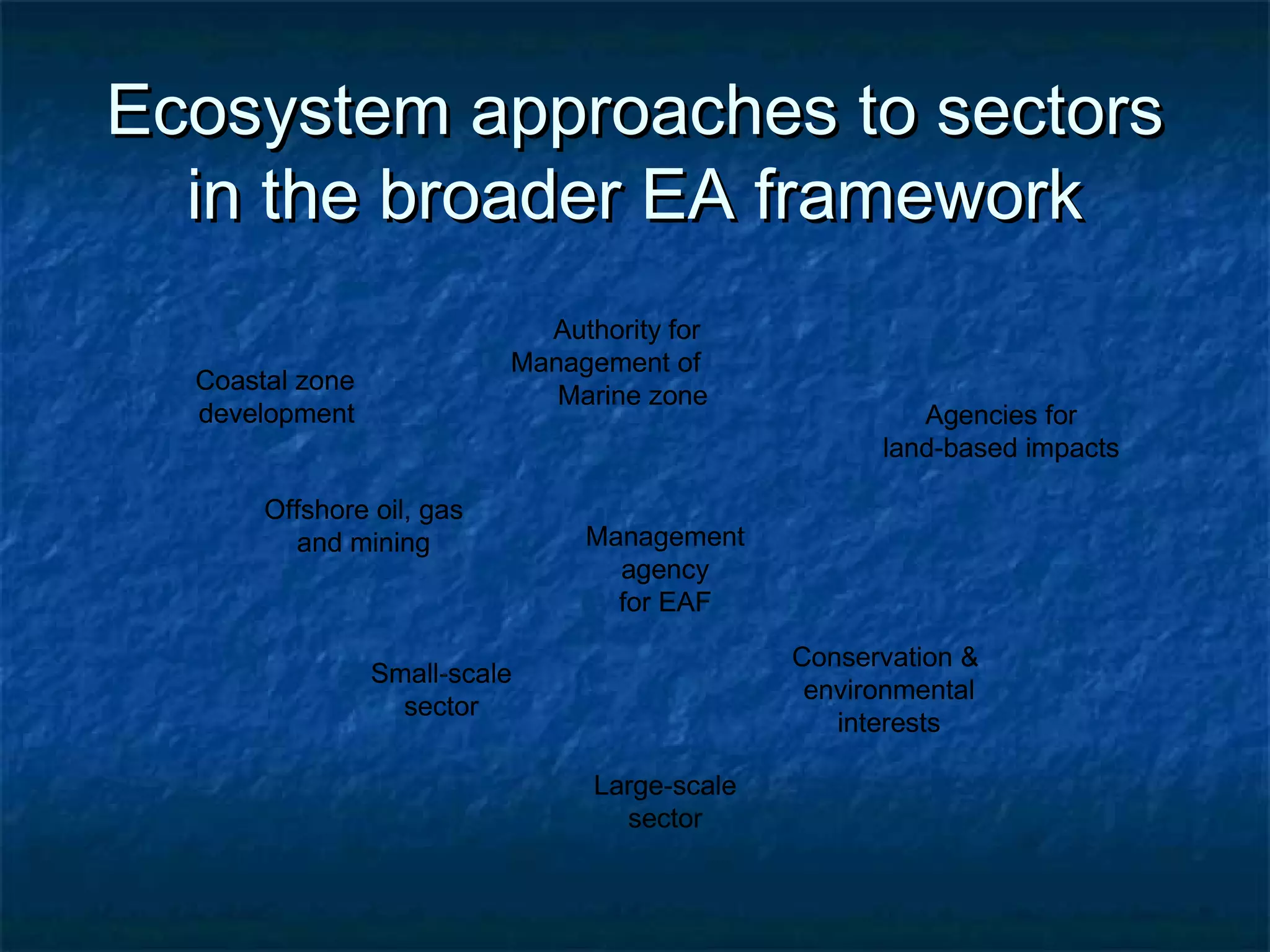 Ecosystem approaches to sectors in the broader EA framework

Authority for Management of Marine zone

Coastal zone development

Agencies for land-based impacts

Offshore oil, gas and mining

Management agency for EAF

Small-scale sector

Conservation & environmental interests

Large-scale sector